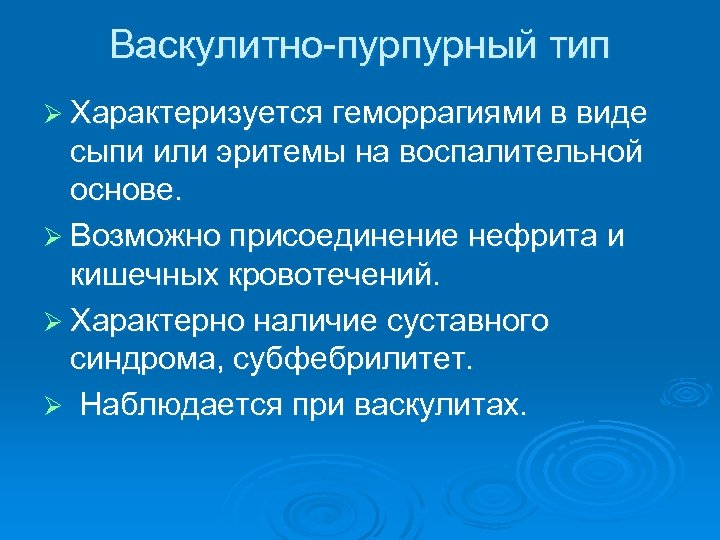 Васкулитно-пурпурный тип

➢ Характеризуется геморрагиями в виде сыпи или эритемы на воспалительной основе.

➢ Возможно присоединение нефрита и кишечных кровотечений.

➢ Характерно наличие суставного синдрома, субфебрилитет.

➢ Наблюдается при васкулитах.